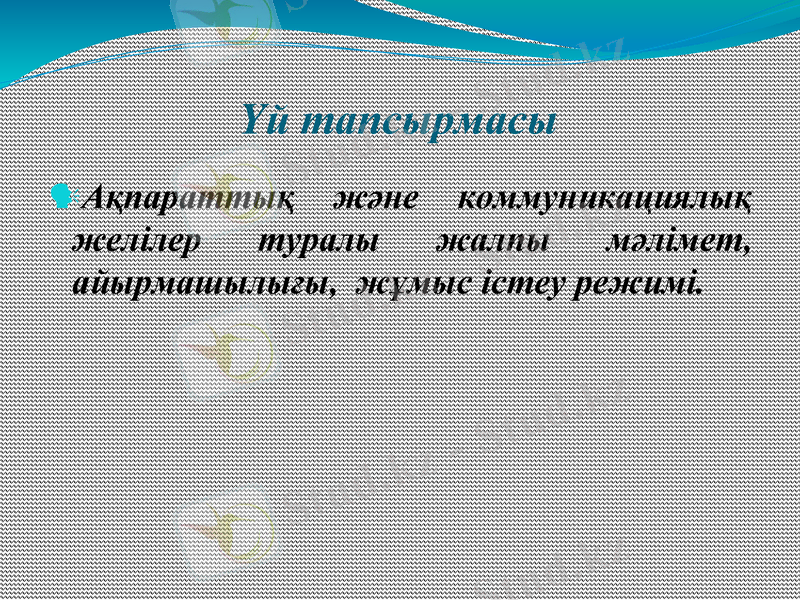 Үй тапсырмасы

Ақпараттық және коммуникациялық желілер туралы жалпы мәлімет, айырмашылығы, жұмыс істеу режимі.